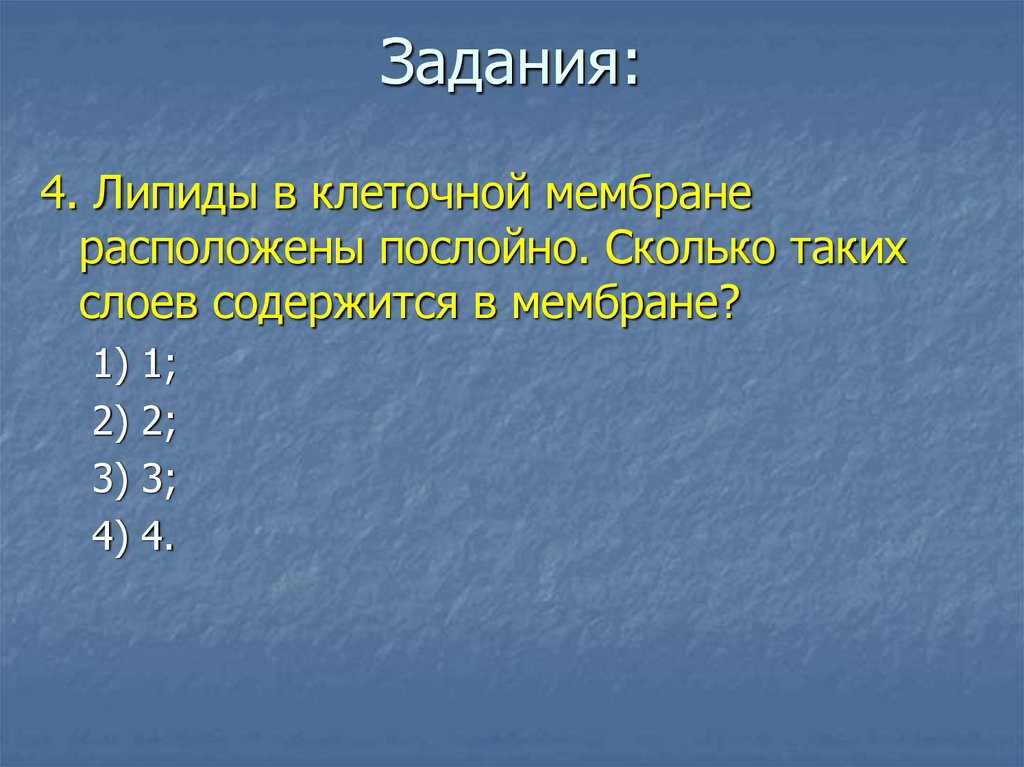 Задания:

4. Липиды в клеточной мембране расположены послойно. Сколько таких слоев содержится в мембране?

1) 1;

2) 2;

3) 3;

4) 4.